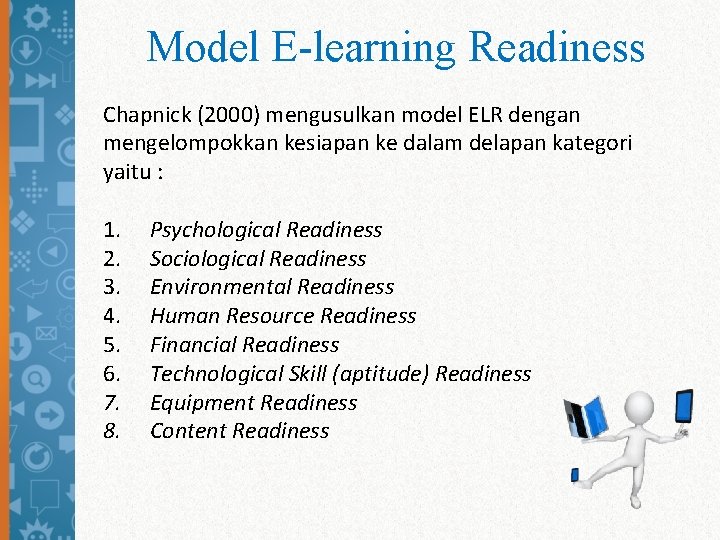 Model E-learning Readiness

Chapnick (2000) mengusulkan model ELR dengan mengelompokkan kesiapan ke dalam delapan kategori yaitu :

1. Psychological Readiness
2. Sociological Readiness
3. Environmental Readiness
4. Human Resource Readiness
5. Financial Readiness
6. Technological Skill (aptitude) Readiness
7. Equipment Readiness
8. Content Readiness